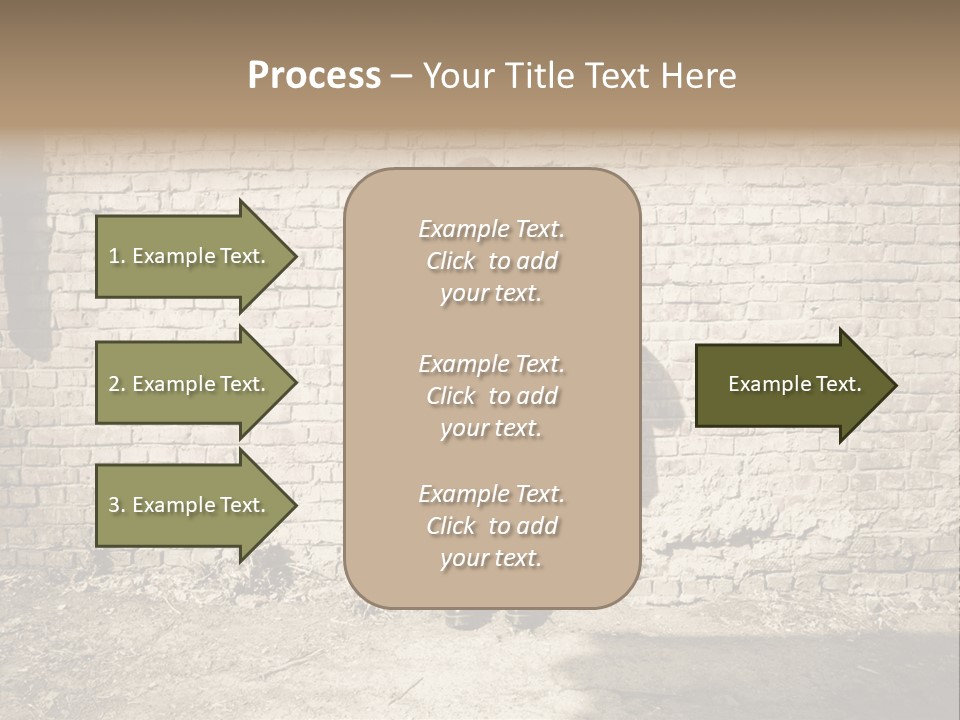 Process – Your Title Text Here

1. Example Text.

2. Example Text.

3. Example Text.

Example Text. Click to add your text.

Example Text. Click to add your text.

Example Text. Click to add your text.

Example Text.